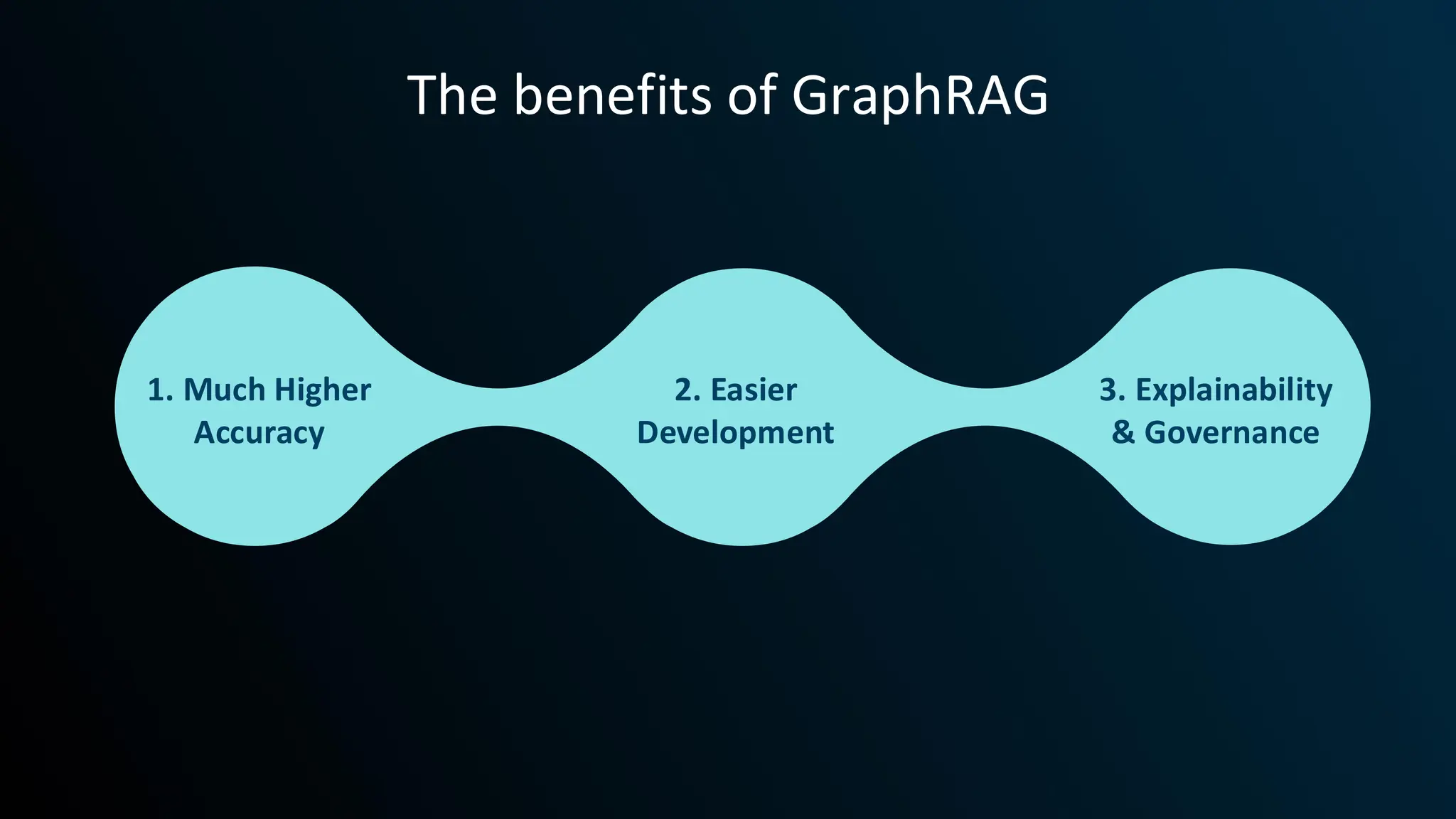 The benefits of GraphRAG

1. Much Higher Accuracy

2. Easier Development

3. Explainability & Governance